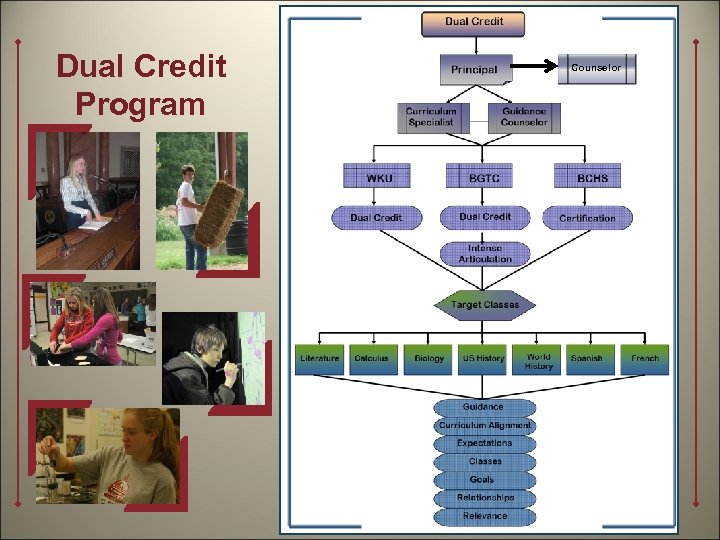 Dual Credit Program

Dual Credit

Principal

Counselor

Curriculum Specialist

Guidance Counselor

WKU

BGTC

BCHS

Dual Credit

Dual Credit

Certification

Intense Articulation

Target Classes

Literature

Calculus

Biology

US History

World History

Spanish

French

Guidance

Curriculum Alignment

Expectations

Classes

Goals

Relationships

Relevance